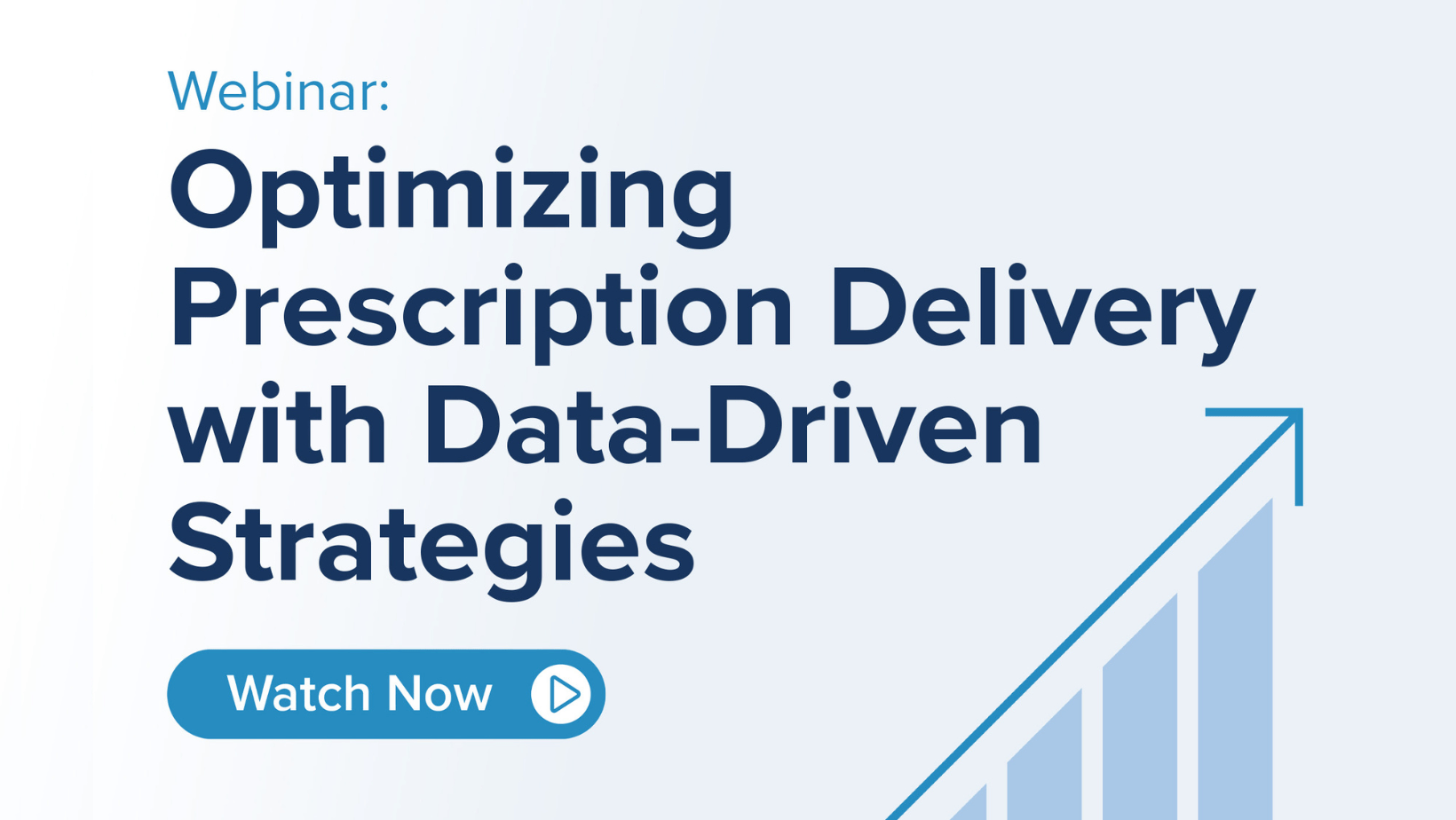 Webinar:

Optimizing Prescription Delivery with Data-Driven Strategies

Watch Now